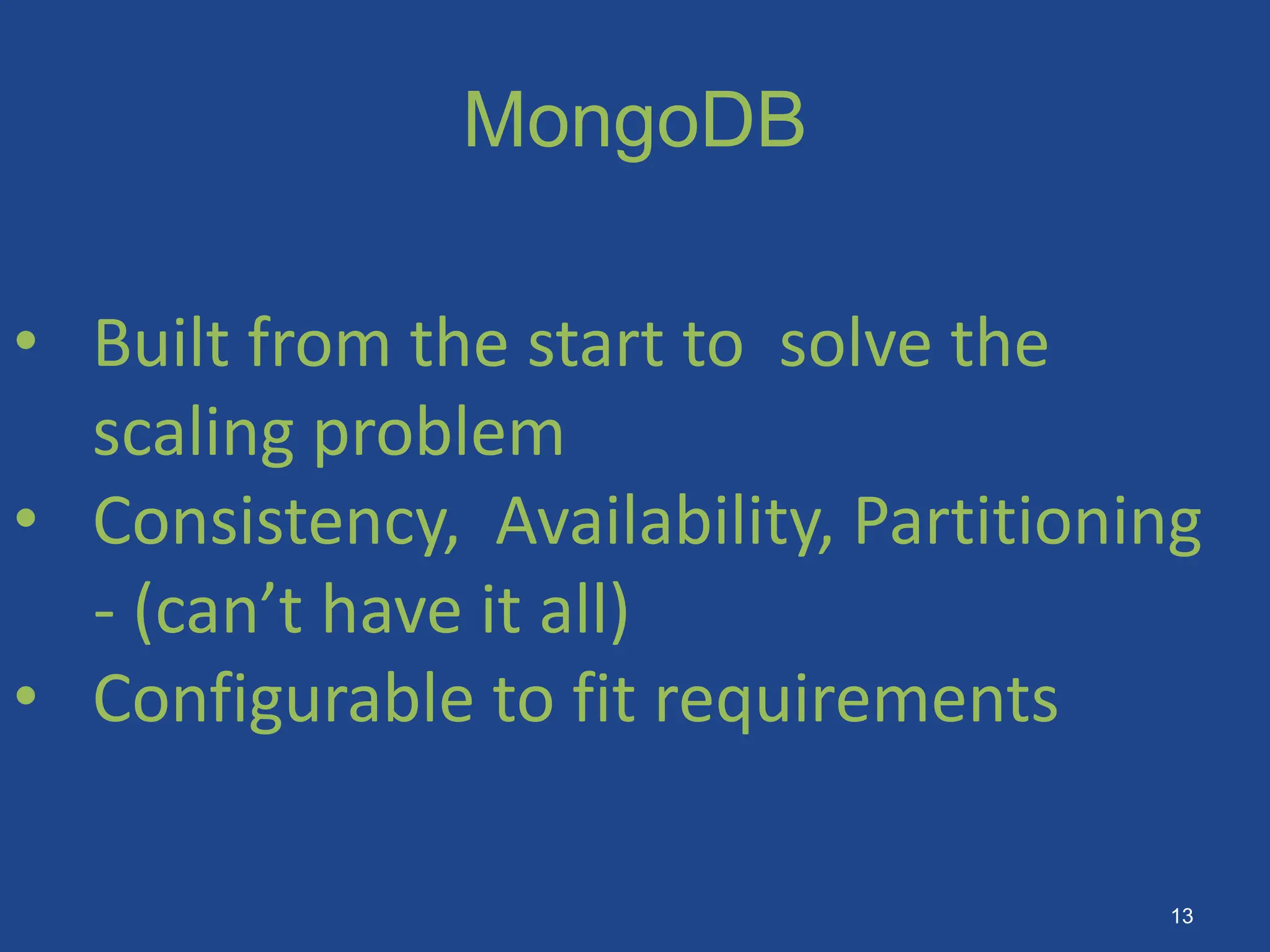 MongoDB

• Built from the start to solve the scaling problem
• Consistency, Availability, Partitioning - (can’t have it all)
• Configurable to fit requirements

13